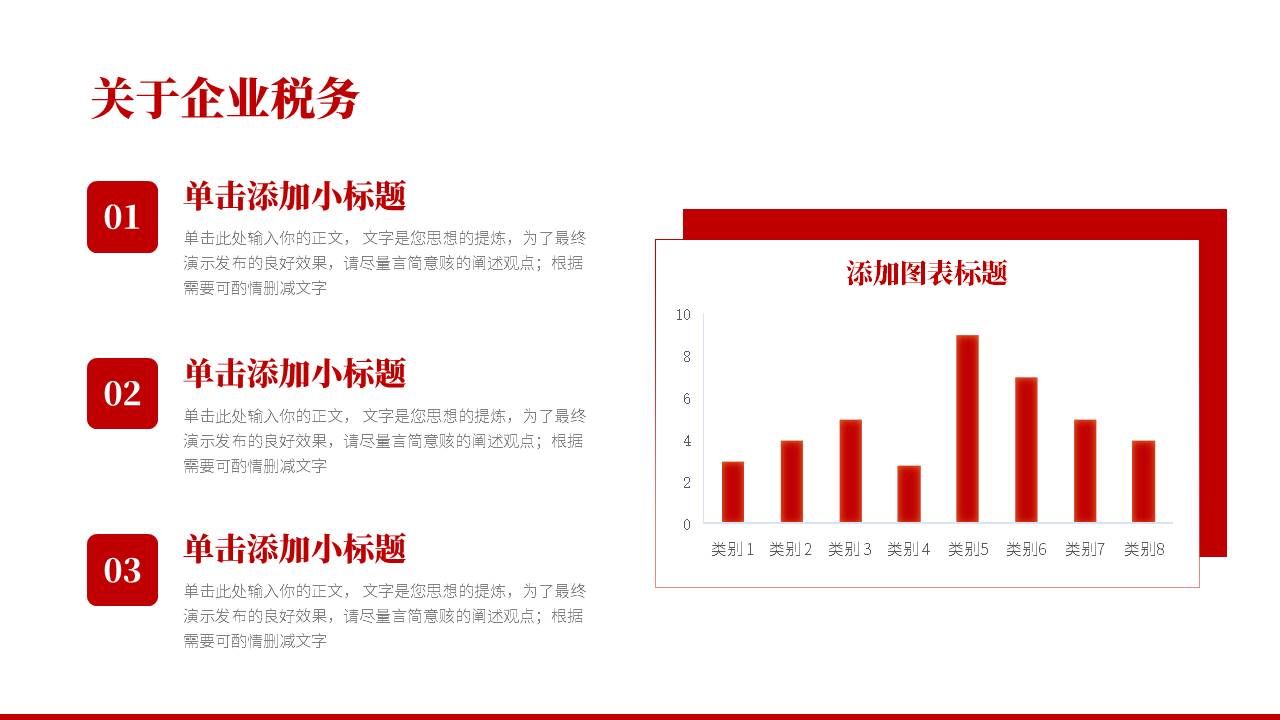 关于企业税务

01
单击添加小标题
单击此处输入你的正文， 文字是您思想的提炼，为了最终演示发布的良好效果，请尽量言简意赅的阐述观点；根据需要可酌情删减文字

02
单击添加小标题
单击此处输入你的正文， 文字是您思想的提炼，为了最终演示发布的良好效果，请尽量言简意赅的阐述观点；根据需要可酌情删减文字

03
单击添加小标题
单击此处输入你的正文， 文字是您思想的提炼，为了最终演示发布的良好效果，请尽量言简意赅的阐述观点；根据需要可酌情删减文字

添加图表标题

10
8
6
4
2
0

类别 1 类别 2 类别 3 类别 4 类别5 类别6 类别7 类别8